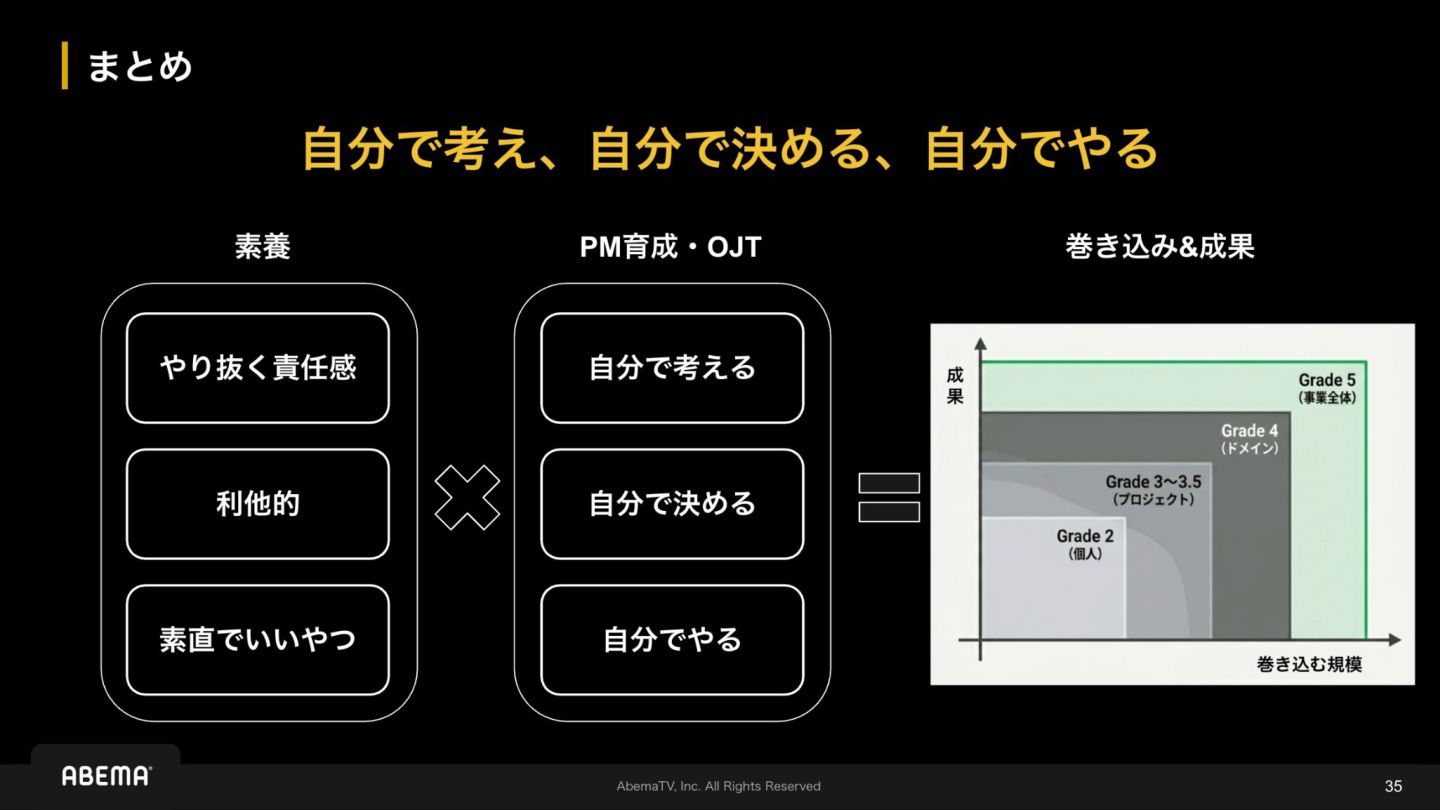 まとめ

自分で考え、自分で決める、自分でやる

素養

やり抜く責任感

利他的

素直でいいやつ

PM育成・OJT

自分で考える

自分で決める

自分でやる

巻き込み&成果

成果

Grade 5
（事業全体）

Grade 4
（ドメイン）

Grade 3〜3.5
（プロジェクト）

Grade 2
（個人）

巻き込む規模

ABEMA

AbemaTV, Inc. All Rights Reserved

35